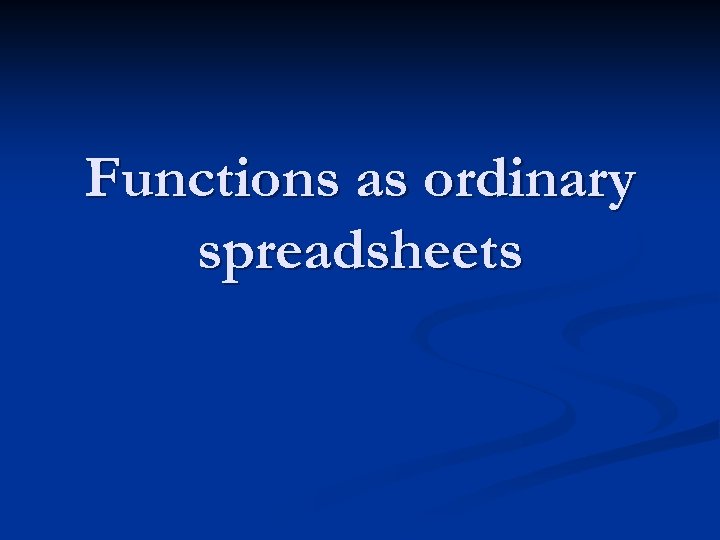 Functions as ordinary spreadsheets